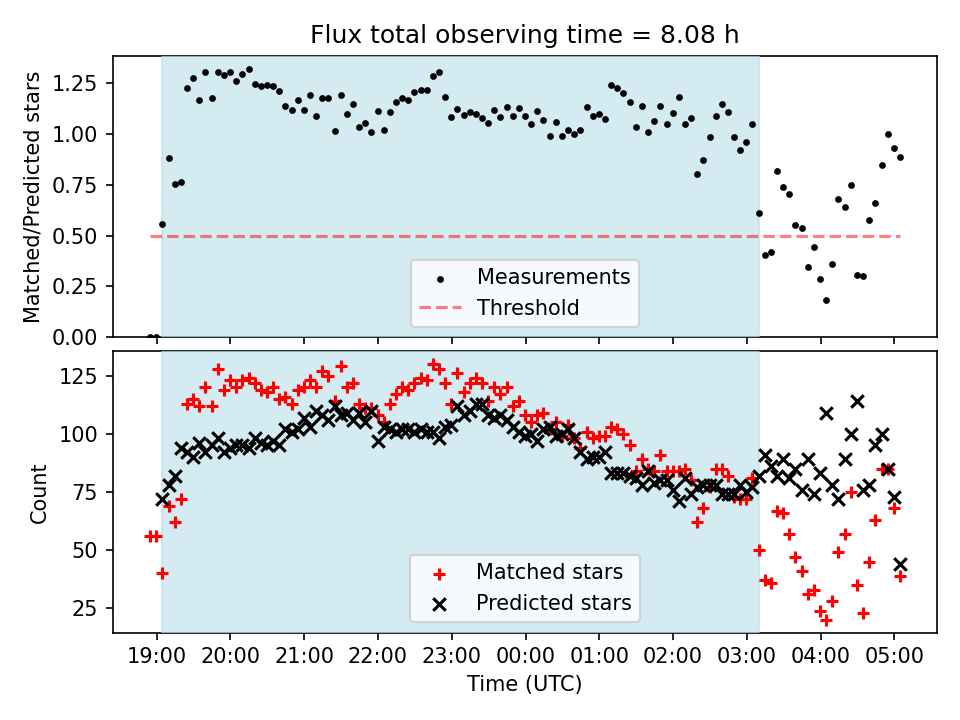 Flux total observing time = 8.08 h

Matched/Predicted stars

1.25
1.00
0.75
0.50
0.25
0.00

Measurements
Threshold

Count

125
100
75
50
25

Matched stars
Predicted stars

19:00 20:00 21:00 22:00 23:00 00:00 01:00 02:00 03:00 04:00 05:00

Time (UTC)